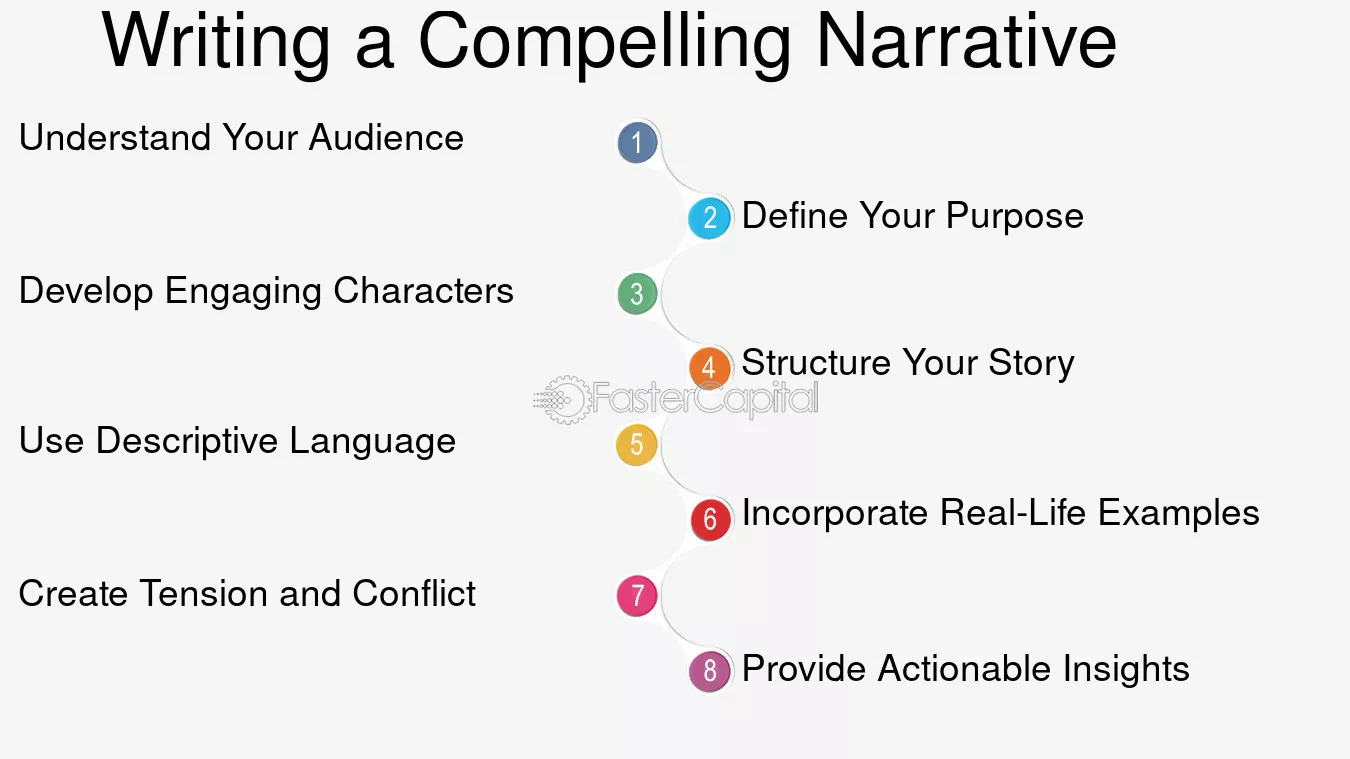 Writing a Compelling Narrative

Understand Your Audience
1

2
Define Your Purpose

Develop Engaging Characters
3

4
Structure Your Story

Use Descriptive Language
5

6
Incorporate Real-Life Examples

Create Tension and Conflict
7

8
Provide Actionable Insights

FasterCapital